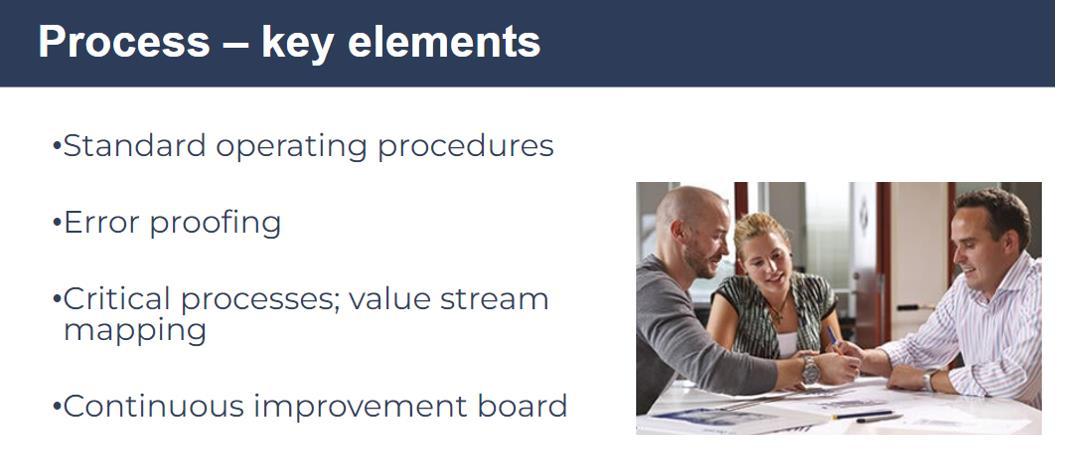 Process – key elements

•Standard operating procedures

•Error proofing

•Critical processes; value stream mapping

•Continuous improvement board